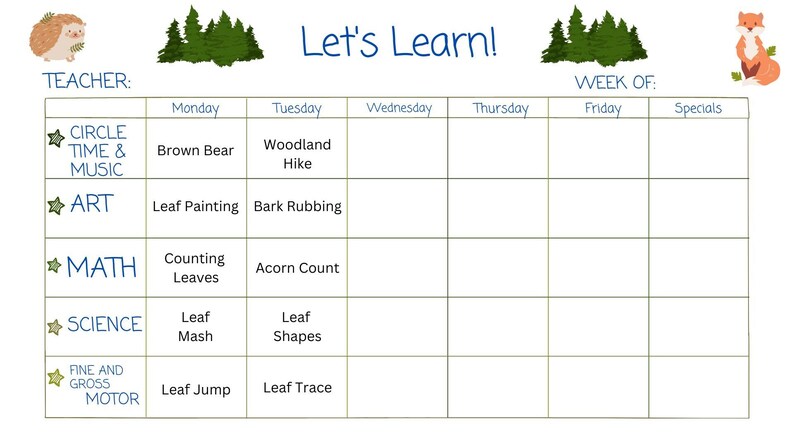 Let's Learn!

TEACHER:

WEEK OF:

| | Monday | Tuesday | Wednesday | Thursday | Friday | Specials |
|---|---|---|---|---|---|---|
| CIRCLE TIME & MUSIC | Brown Bear | Woodland Hike | | | | |
| ART | Leaf Painting | Bark Rubbing | | | | |
| MATH | Counting Leaves | Acorn Count | | | | |
| SCIENCE | Leaf Mash | Leaf Shapes | | | | |
| FINE AND GROSS MOTOR | Leaf Jump | Leaf Trace | | | | |